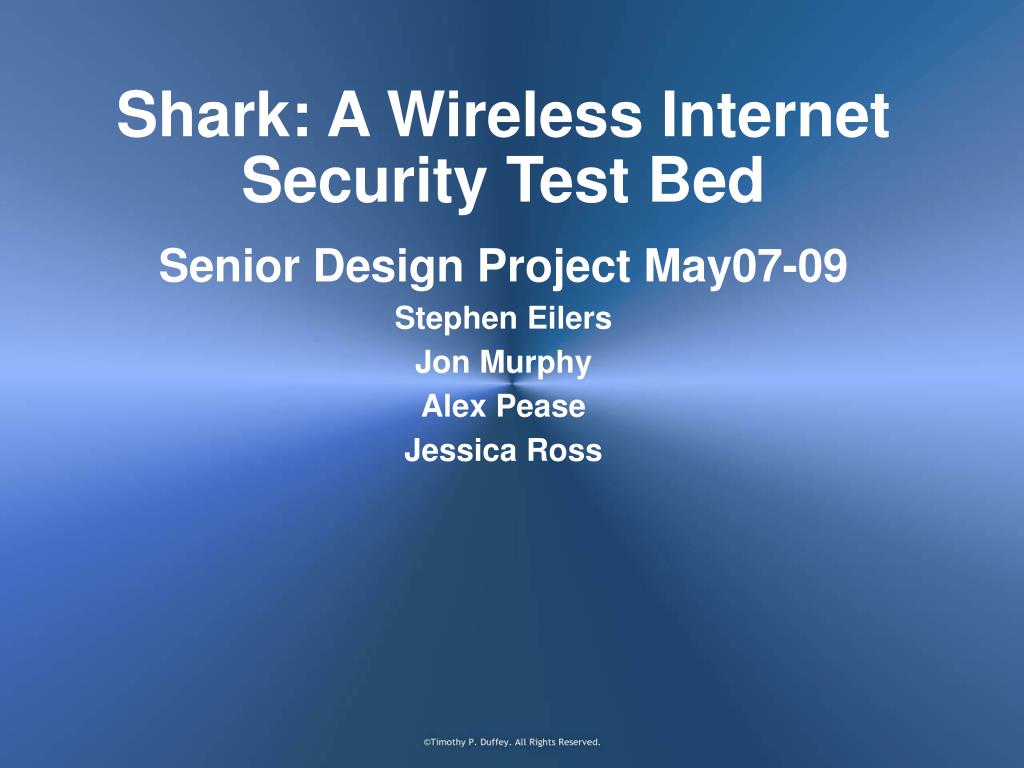 Shark: A Wireless Internet Security Test Bed

Senior Design Project May07-09

Stephen Eilers
Jon Murphy
Alex Pease
Jessica Ross

©Timothy P. Duffey. All Rights Reserved.